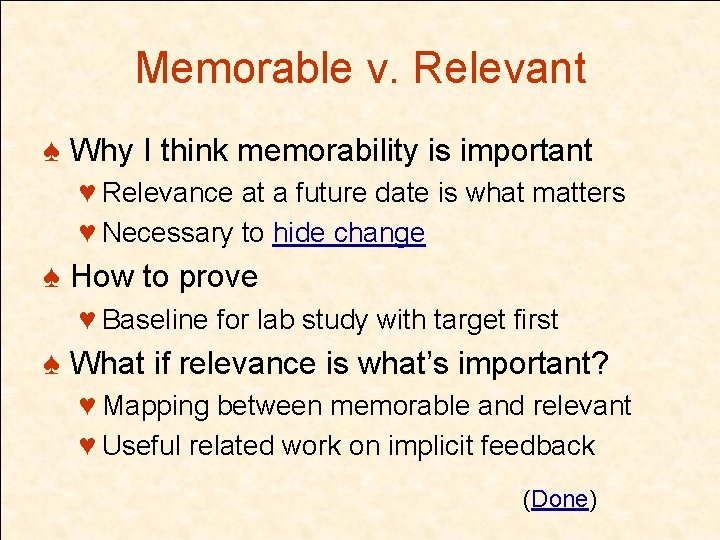 Memorable v. Relevant

♠ Why I think memorability is important
♥ Relevance at a future date is what matters
♥ Necessary to hide change
♠ How to prove
♥ Baseline for lab study with target first
♠ What if relevance is what's important?
♥ Mapping between memorable and relevant
♥ Useful related work on implicit feedback

(Done)